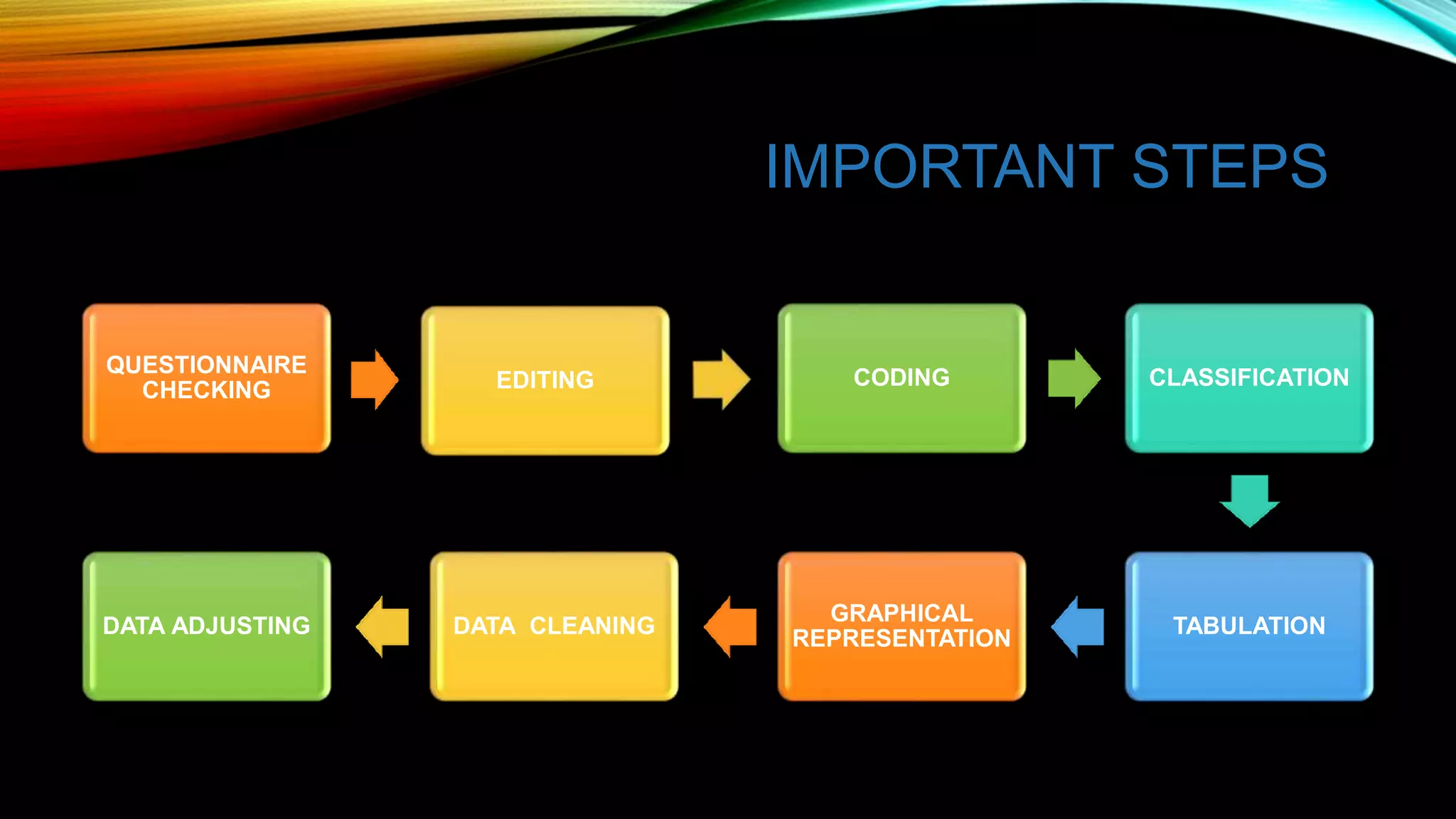 IMPORTANT STEPS

QUESTIONNAIRE CHECKING

EDITING

CODING

CLASSIFICATION

TABULATION

GRAPHICAL REPRESENTATION

DATA CLEANING

DATA ADJUSTING